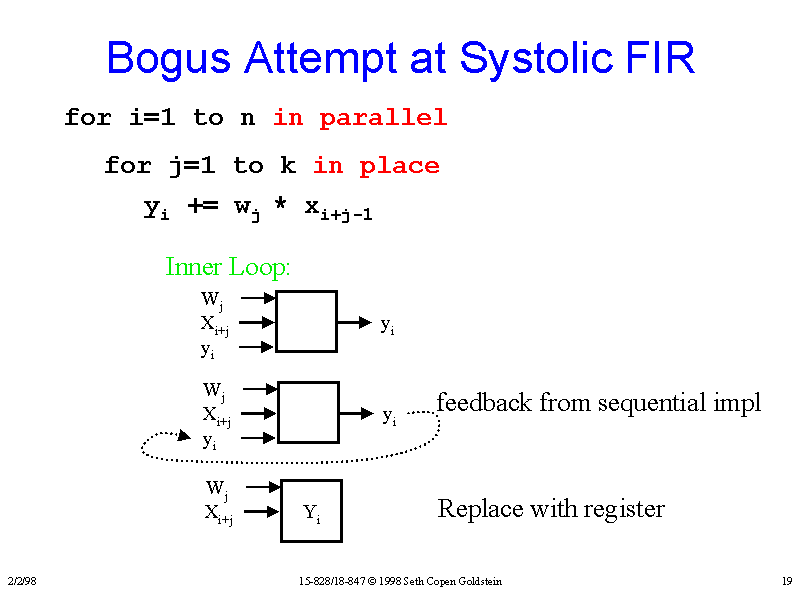 Bogus Attempt at Systolic FIR

for i=1 to n in parallel

for j=1 to k in place

$y_i$ += $w_j$ * $x_{i+j-1}$

Inner Loop:

$W_j$
$X_{i+j}$
$y_i$
$y_i$

$W_j$
$X_{i+j}$
$y_i$
$y_i$

feedback from sequential impl

$W_j$
$X_{i+j}$
$Y_i$

Replace with register

2/2/98

15-828/18-847 © 1998 Seth Copen Goldstein

19